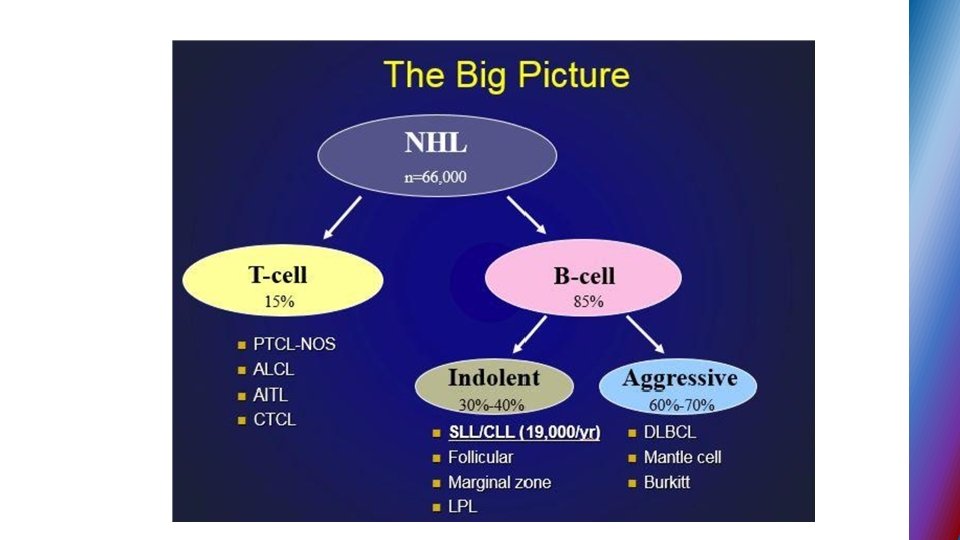 The Big Picture

NHL
n=66,000

T-cell
15%

- PTCL-NOS
- ALCL
- AITL
- CTCL

B-cell
85%

Indolent
30%-40%

- SLL/CLL (19,000/yr)
- Follicular
- Marginal zone
- LPL

Aggressive
60%-70%

- DLBCL
- Mantle cell
- Burkitt